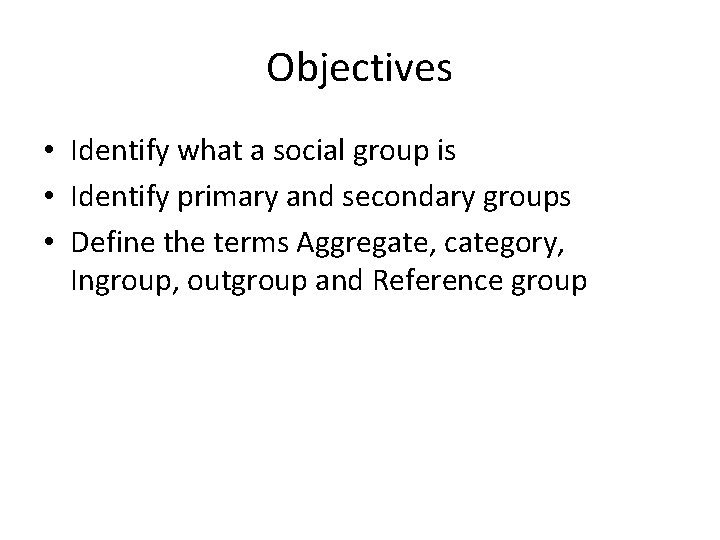 Objectives

• Identify what a social group is
• Identify primary and secondary groups
• Define the terms Aggregate, category, Ingroup, outgroup and Reference group